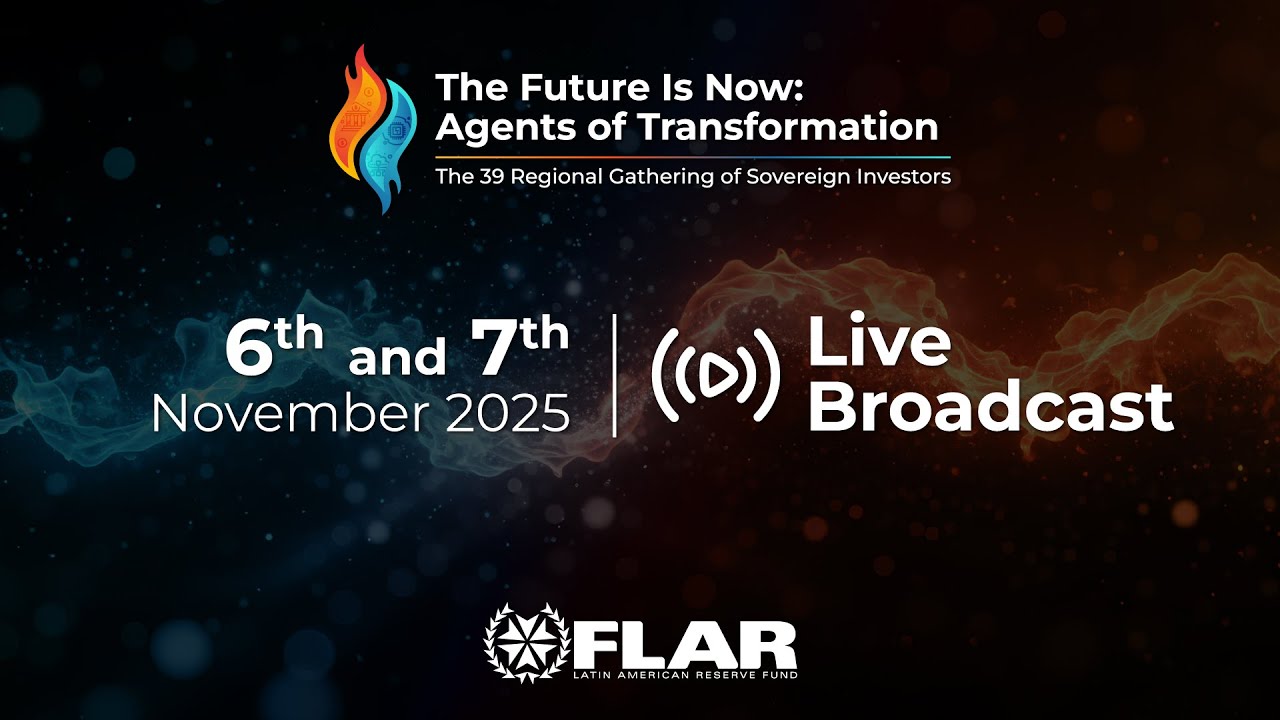 The Future Is Now:
Agents of Transformation

The 39 Regional Gathering of Sovereign Investors

6th and 7th
November 2025

Live
Broadcast

FLAR
LATIN AMERICAN RESERVE FUND